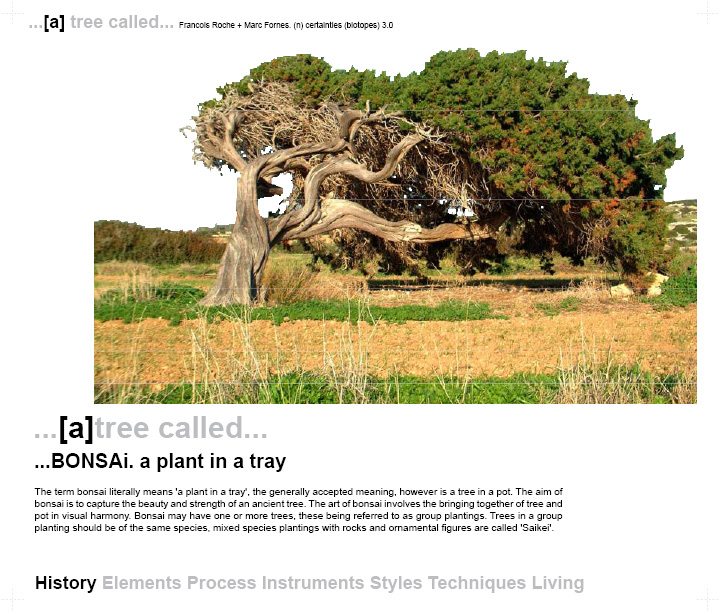 ...[a] tree called... Francois Roche + Marc Fornes. (n) certainties (biotopes) 3.0

...[a]tree called...

...BONSAi. a plant in a tray

The term bonsai literally means 'a plant in a tray', the generally accepted meaning, however is a tree in a pot. The aim of bonsai is to capture the beauty and strength of an ancient tree. The art of bonsai involves the bringing together of tree and pot in visual harmony. Bonsai may have one or more trees, these being referred to as group plantings. Trees in a group planting should be of the same species, mixed species plantings with rocks and ornamental figures are called 'Saikei'.

History Elements Process Instruments Styles Techniques Living